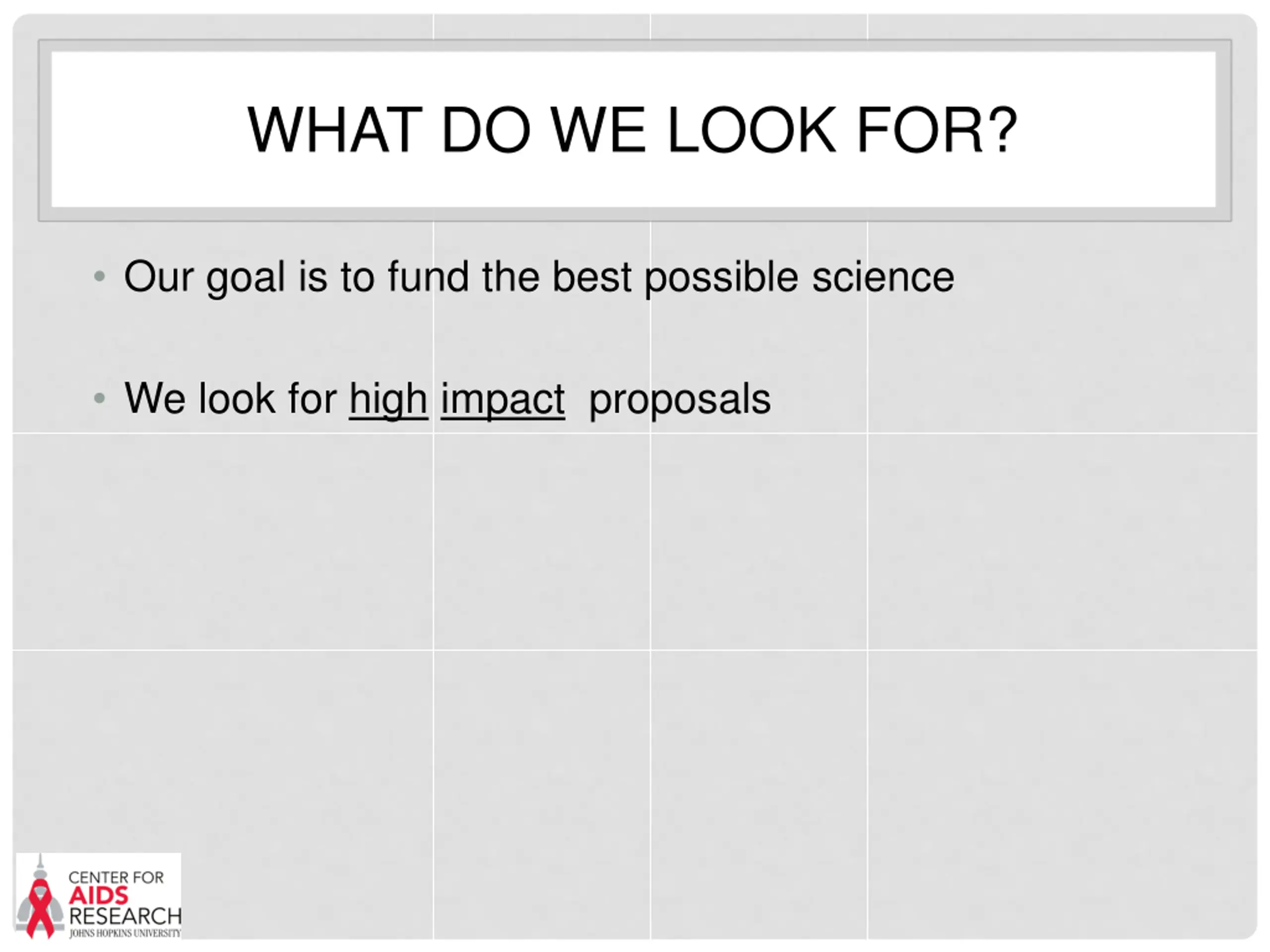 WHAT DO WE LOOK FOR?

• Our goal is to fund the best possible science

• We look for high impact proposals

CENTER FOR
AIDS
RESEARCH
JOHNS HOPKINS UNIVERSITY